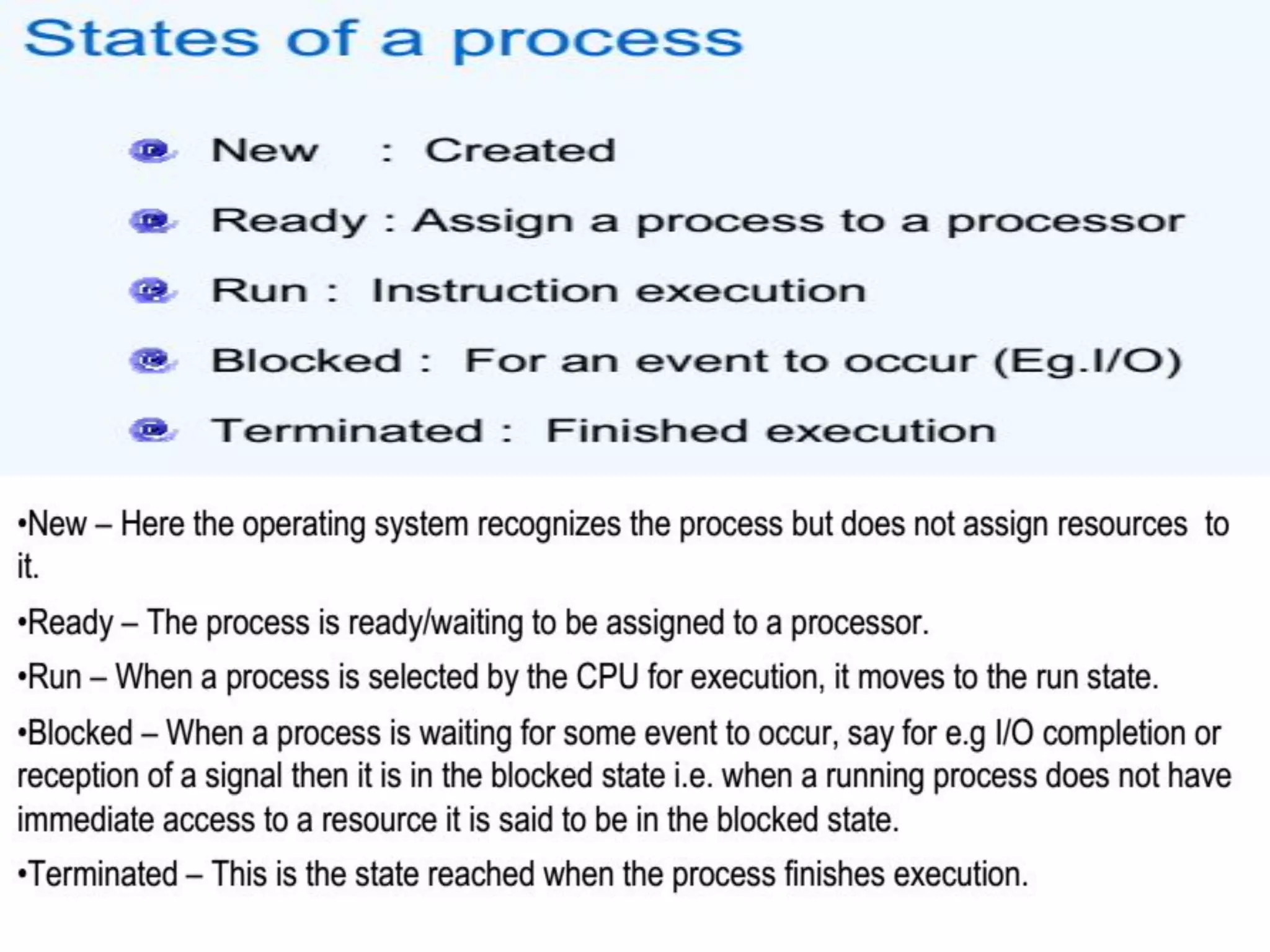 States of a process

New : Created

Ready : Assign a process to a processor

Run : Instruction execution

Blocked : For an event to occur (Eg.I/O)

Terminated : Finished execution

•New – Here the operating system recognizes the process but does not assign resources to it.

•Ready – The process is ready/waiting to be assigned to a processor.

•Run – When a process is selected by the CPU for execution, it moves to the run state.

•Blocked – When a process is waiting for some event to occur, say for e.g I/O completion or reception of a signal then it is in the blocked state i.e. when a running process does not have immediate access to a resource it is said to be in the blocked state.

•Terminated – This is the state reached when the process finishes execution.